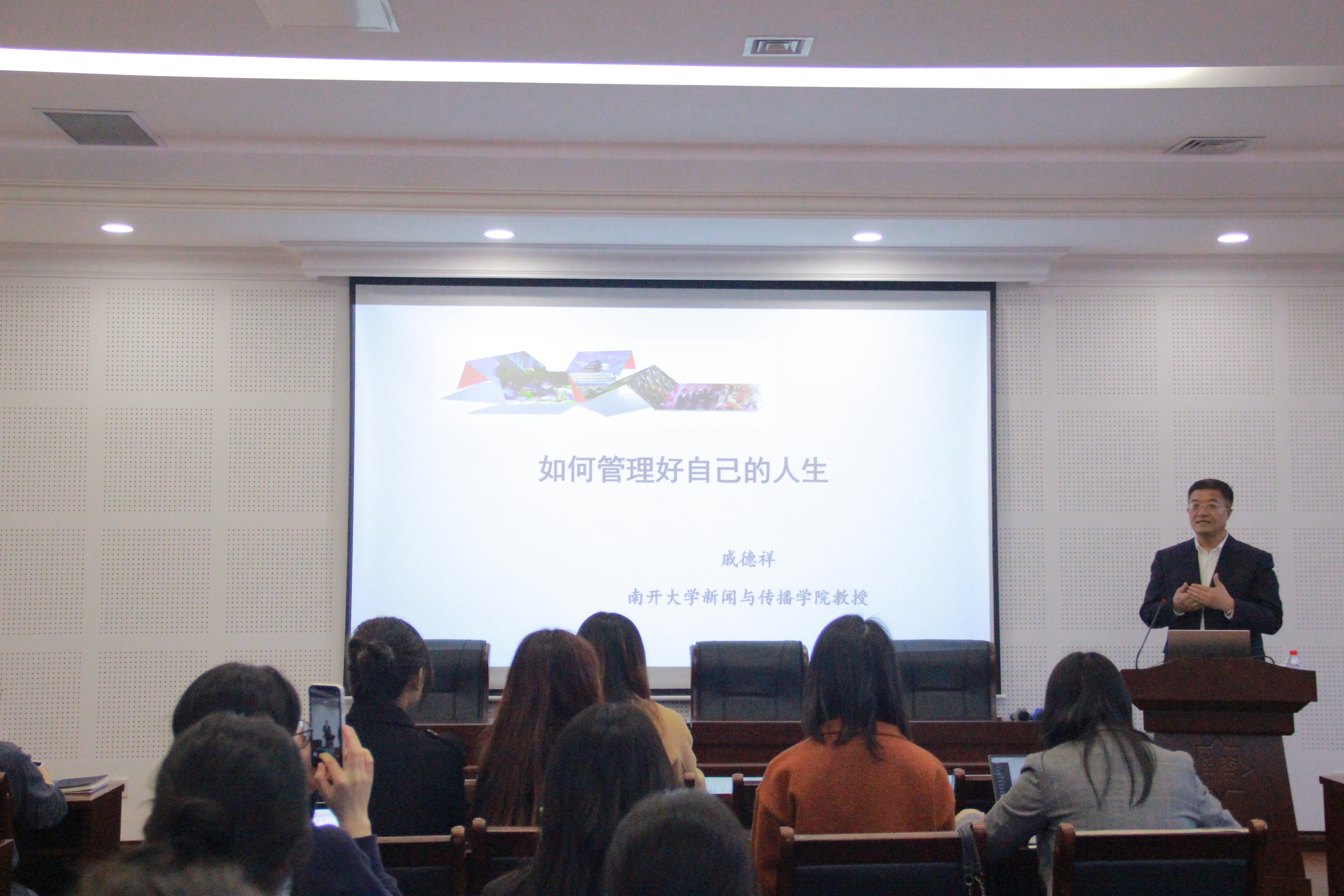 如何管理好自己的人生

戚德祥

南开大学新闻与传播学院教授